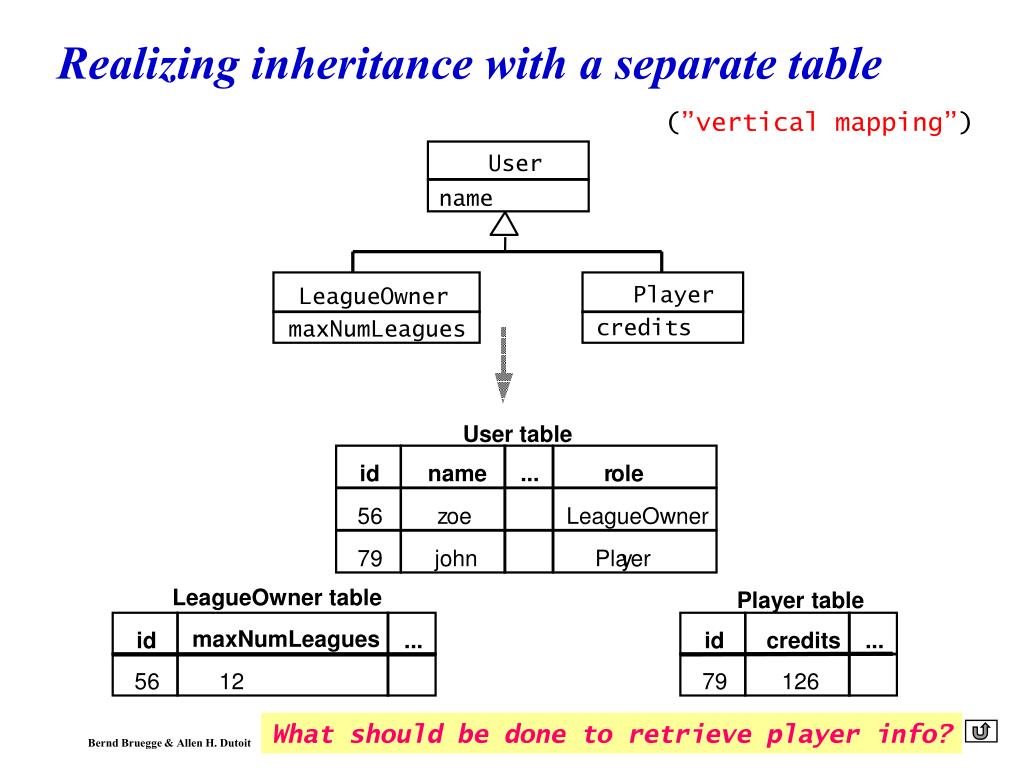 Realizing inheritance with a separate table

("vertical mapping")

User
name

LeagueOwner
maxNumLeagues

Player
credits

User table

| id | name | ... | role |
|---|---|---|---|
| 56 | zoe | | LeagueOwner |
| 79 | john | | Player |

LeagueOwner table

| id | maxNumLeagues | ... |
|---|---|---|
| 56 | 12 | |

Player table

| id | credits | ... |
|---|---|---|
| 79 | 126 | |

Bernd Bruegge & Allen H. Dutoit

What should be done to retrieve player info?